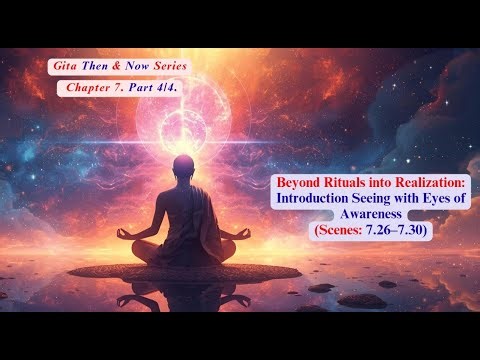 Gita Then & Now Series
Chapter 7. Part 4/4.

Beyond Rituals into Realization:
Introduction Seeing with Eyes of Awareness
(Scenes: 7.26–7.30)